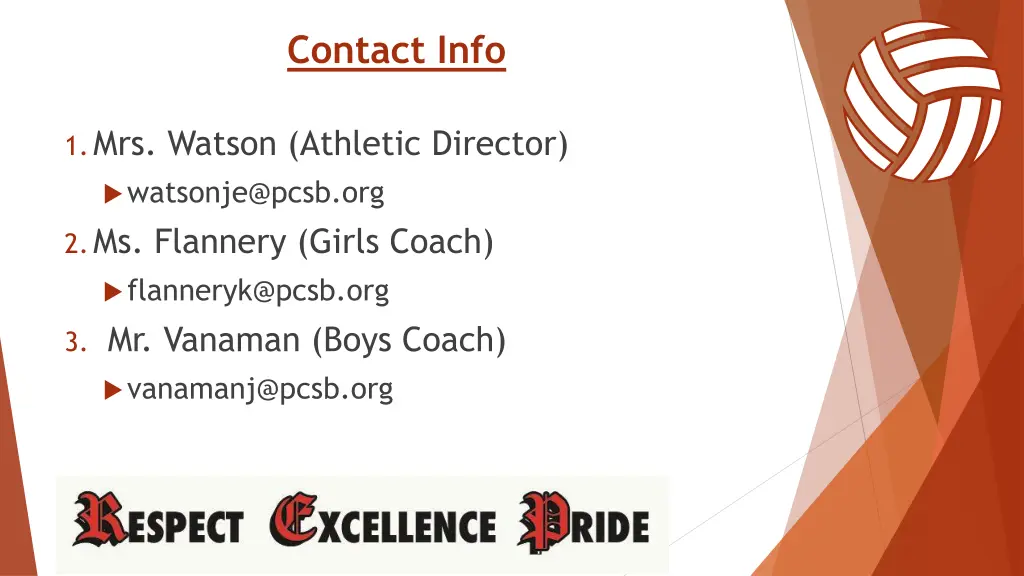 Contact Info

1. Mrs. Watson (Athletic Director)

watsonje@pcsb.org

2. Ms. Flannery (Girls Coach)

flanneryk@pcsb.org

3. Mr. Vanaman (Boys Coach)

vanamanj@pcsb.org

RESPECT EXCELLENCE PRIDE